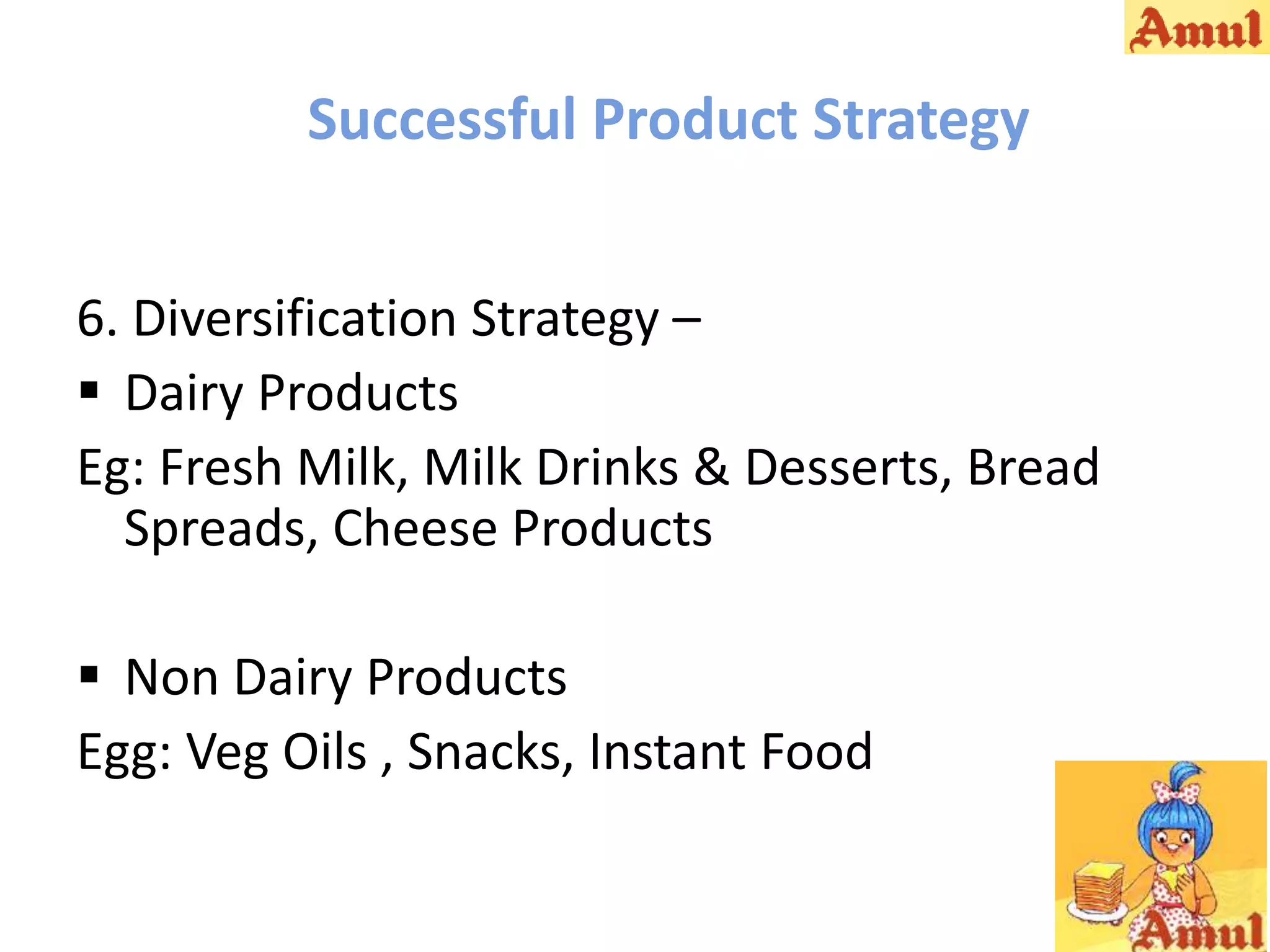 Amul

Successful Product Strategy

6. Diversification Strategy –

▪ Dairy Products

Eg: Fresh Milk, Milk Drinks & Desserts, Bread Spreads, Cheese Products

▪ Non Dairy Products

Egg: Veg Oils , Snacks, Instant Food

Amul